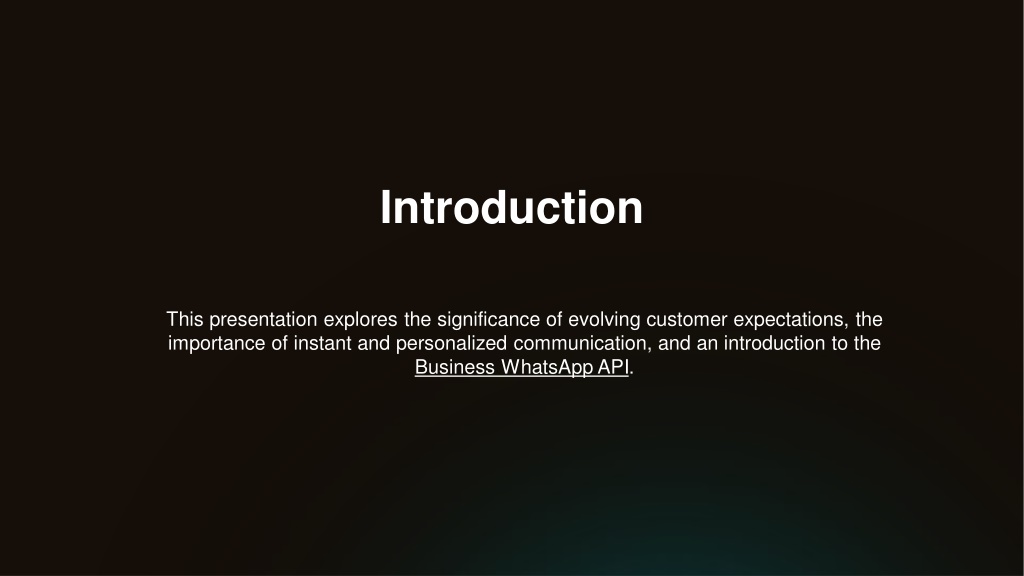 Introduction

This presentation explores the significance of evolving customer expectations, the importance of instant and personalized communication, and an introduction to the Business WhatsApp API.